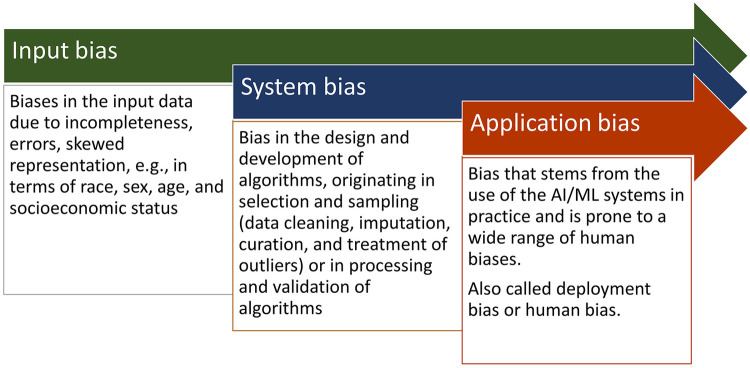 Input bias

Biases in the input data due to incompleteness, errors, skewed representation, e.g., in terms of race, sex, age, and socioeconomic status

System bias

Bias in the design and development of algorithms, originating in selection and sampling (data cleaning, imputation, curation, and treatment of outliers) or in processing and validation of algorithms

Application bias

Bias that stems from the use of the AI/ML systems in practice and is prone to a wide range of human biases.

Also called deployment bias or human bias.